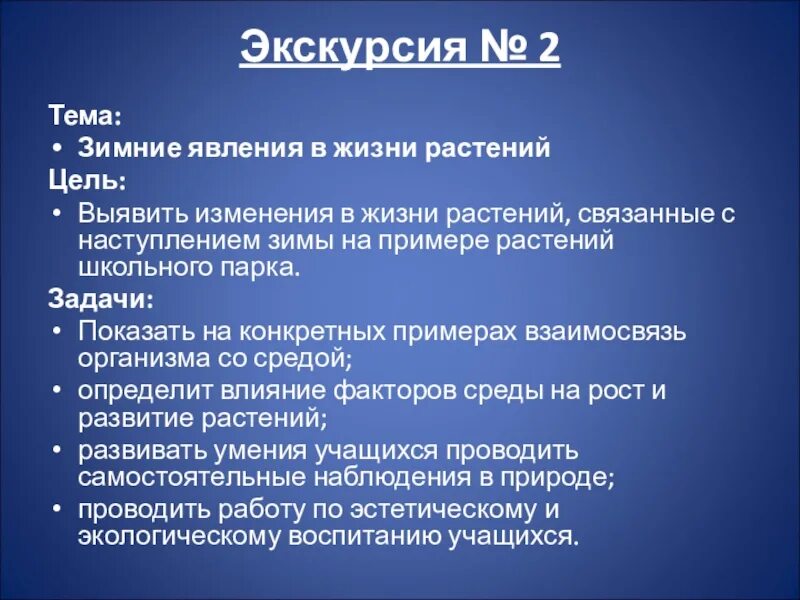 Экскурсия № 2

Тема:
• Зимние явления в жизни растений
Цель:
• Выявить изменения в жизни растений, связанные с наступлением зимы на примере растений школьного парка.
Задачи:
• Показать на конкретных примерах взаимосвязь организма со средой;
• определит влияние факторов среды на рост и развитие растений;
• развивать умения учащихся проводить самостоятельные наблюдения в природе;
• проводить работу по эстетическому и экологическому воспитанию учащихся.